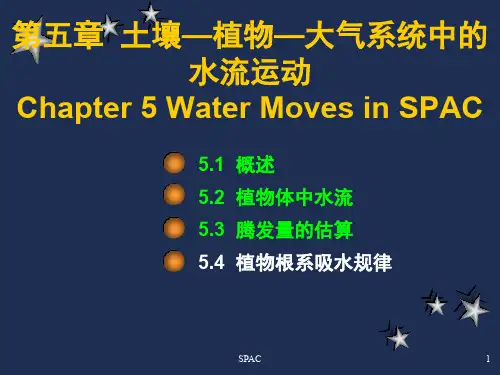 第五章 土壤—植物—大气系统中的水流运动
Chapter 5 Water Moves in SPAC

5.1 概述
5.2 植物体中水流
5.3 腾发量的估算
5.4 植物根系吸水规律

SPAC

1